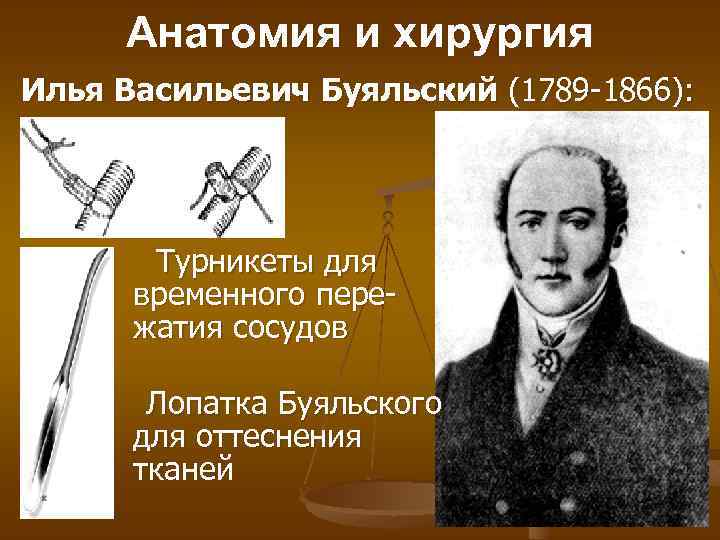 Анатомия и хирургия

Илья Васильевич Буяльский (1789-1866):

Турникеты для временного пережатия сосудов

Лопатка Буяльского для оттеснения тканей